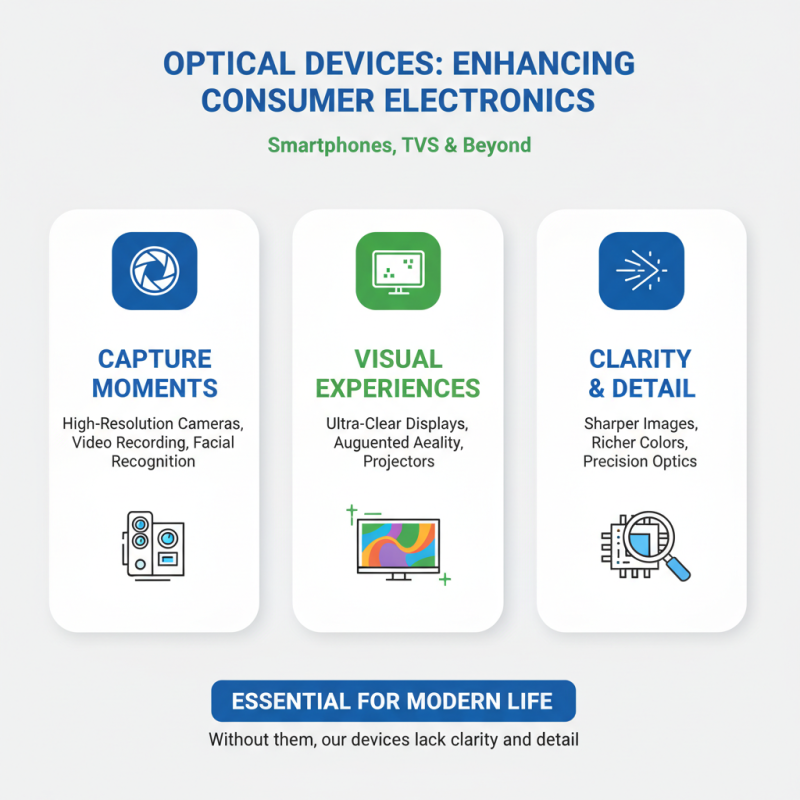 OPTICAL DEVICES: ENHANCING CONSUMER ELECTRONICS

Smartphones, TVS & Beyond

CAPTURE MOMENTS

High-Resolution Cameras, Video Recording, Facial Recognition

VISUAL EXPERIENCES

Ultra-Clear Displays, Auguented Aeality, Projectors

CLARITY & DETAIL

Sharper Images, Richer Colors, Precision Optics

ESSENTIAL FOR MODERN LIFE

Without them, our devices lack clarity and detail